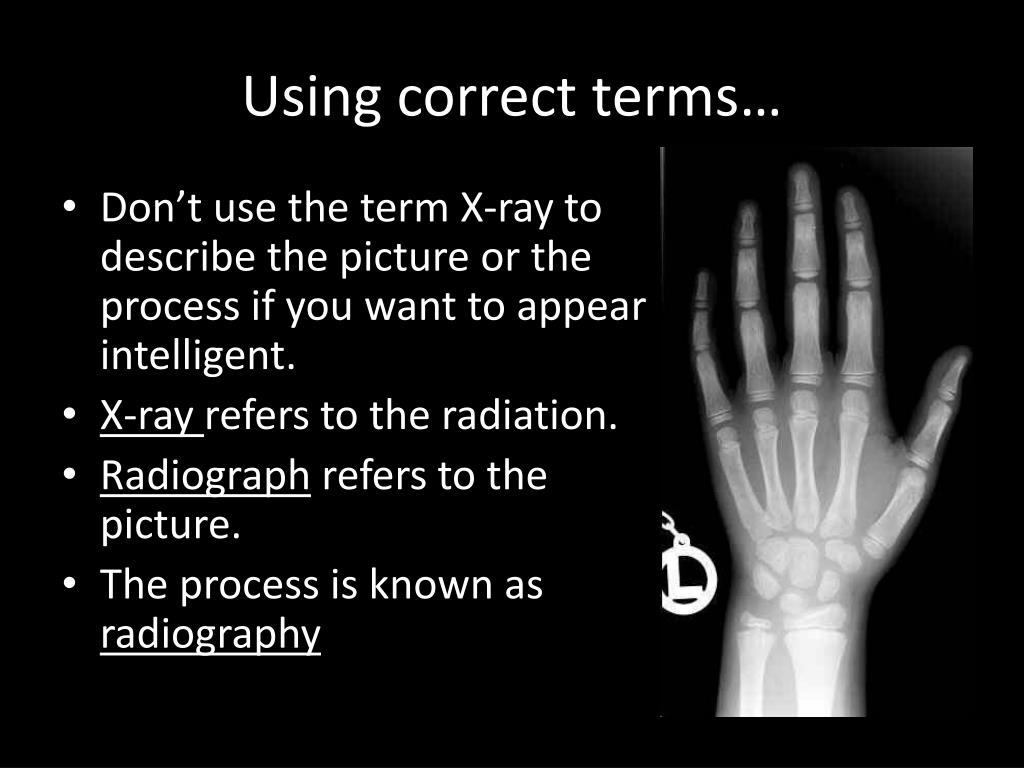 Using correct terms…

• Don't use the term X-ray to describe the picture or the process if you want to appear intelligent.
• X-ray refers to the radiation.
• Radiograph refers to the picture.
• The process is known as radiography

L